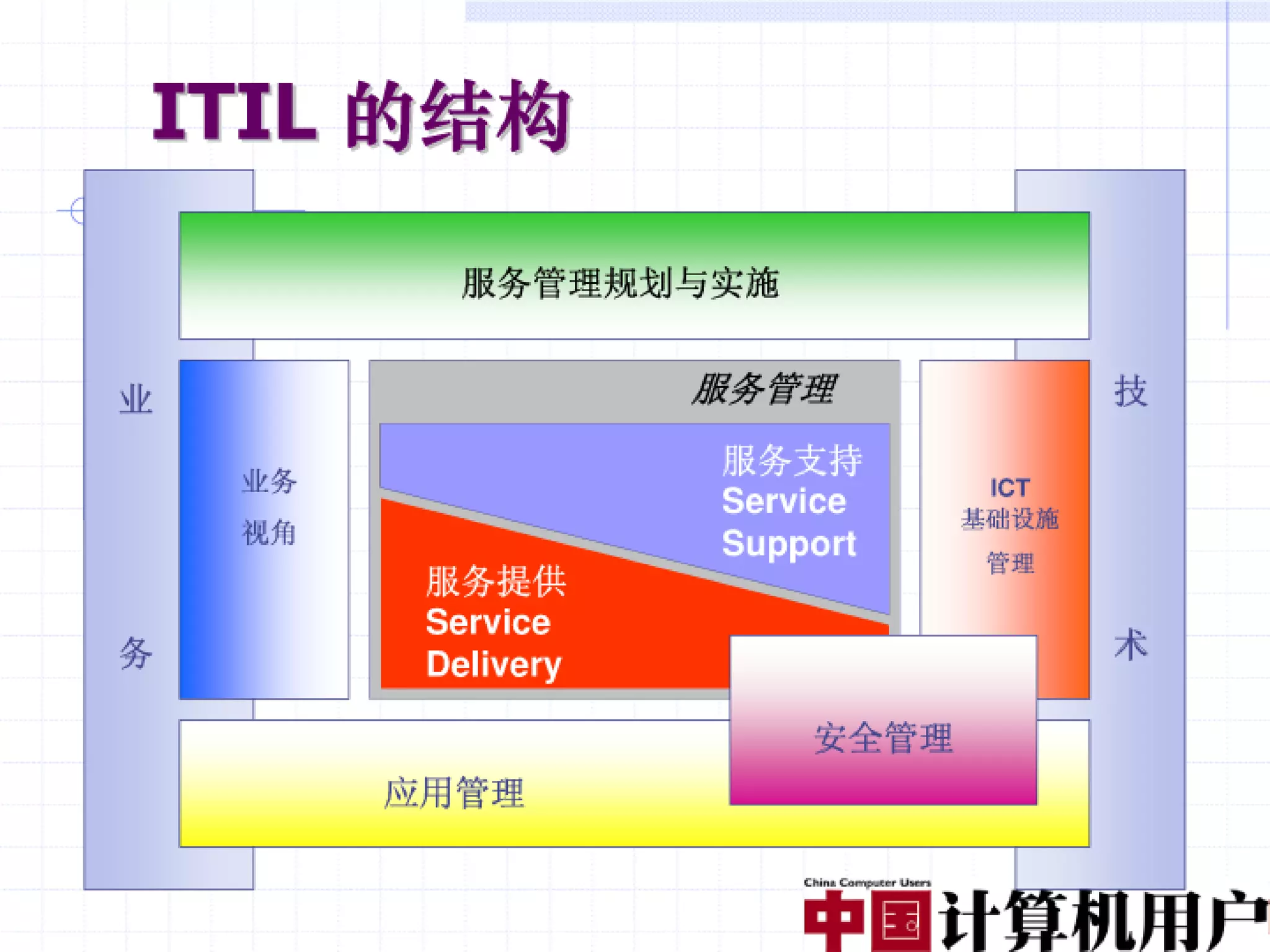 ITIL 的结构

服务管理规划与实施

业

务

业务
视角

服务管理

服务支持
Service
Support

服务提供
Service
Delivery

ICT
基础设施
管理

技

术

安全管理

应用管理

China Computer Users
中国计算机用户